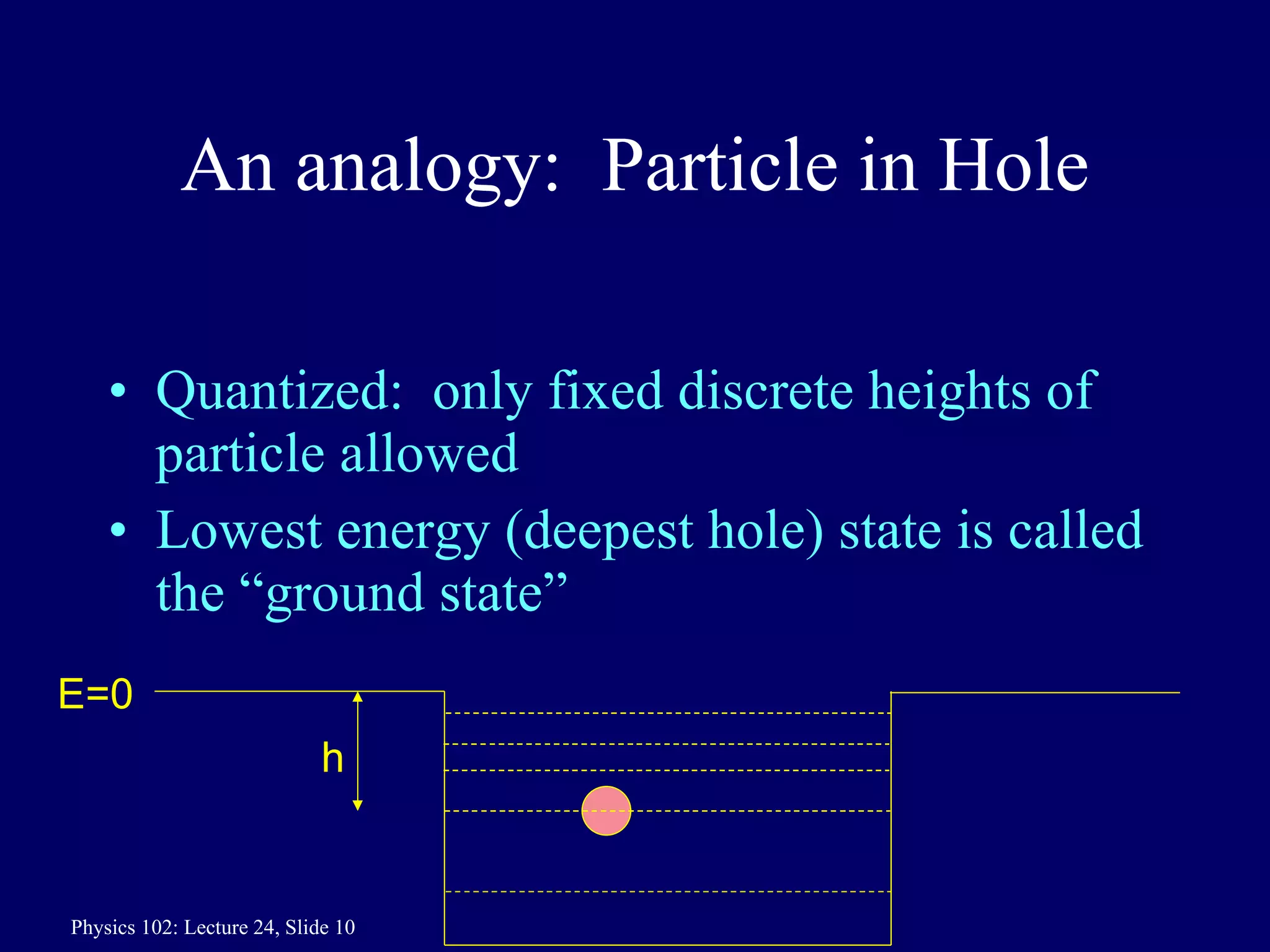 An analogy: Particle in Hole

• Quantized: only fixed discrete heights of particle allowed
• Lowest energy (deepest hole) state is called the “ground state”

E=0

h

Physics 102: Lecture 24, Slide 10